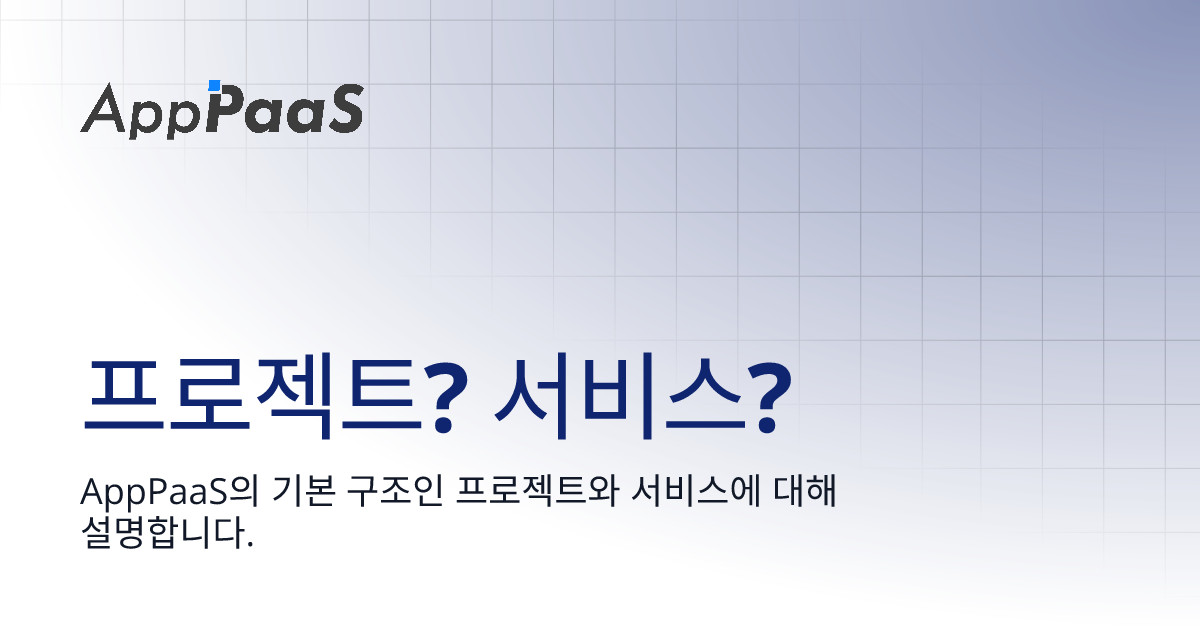 AppPaaS

프로젝트? 서비스?

AppPaaS의 기본 구조인 프로젝트와 서비스에 대해 설명합니다.